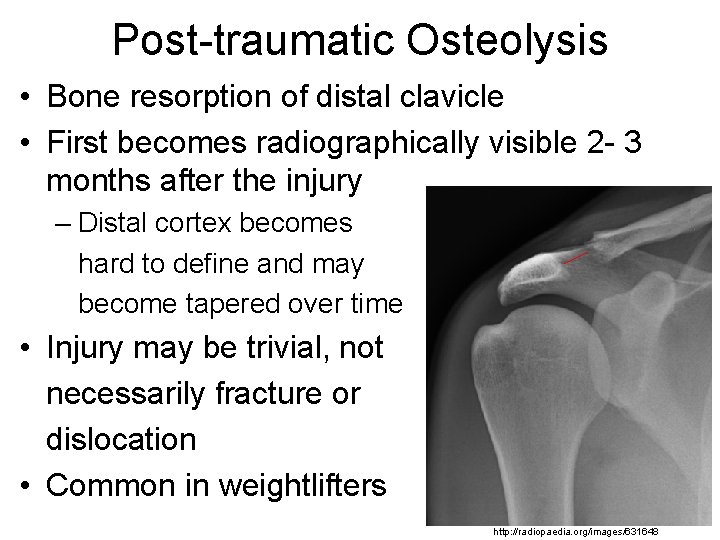 Post-traumatic Osteolysis

• Bone resorption of distal clavicle
• First becomes radiographically visible 2- 3 months after the injury
– Distal cortex becomes hard to define and may become tapered over time
• Injury may be trivial, not necessarily fracture or dislocation
• Common in weightlifters

http://radiopaedia.org/images/631648